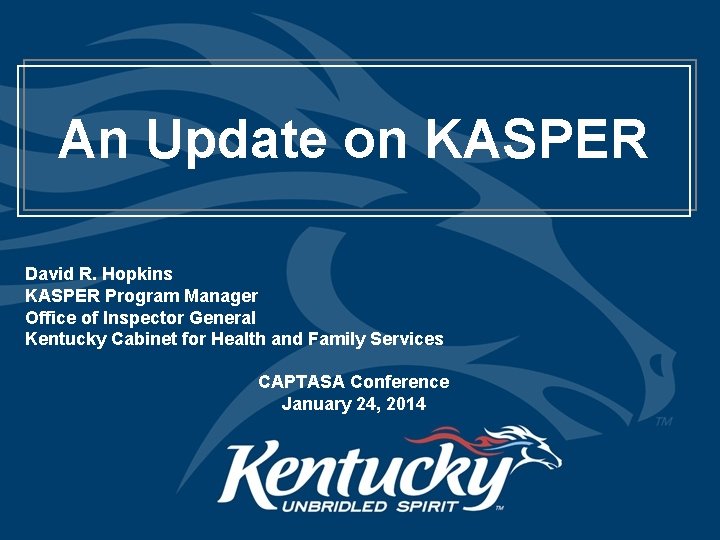 An Update on KASPER

David R. Hopkins
KASPER Program Manager
Office of Inspector General
Kentucky Cabinet for Health and Family Services

CAPTASA Conference
January 24, 2014

TM

Kentucky
UNBRIDLED SPIRIT TM